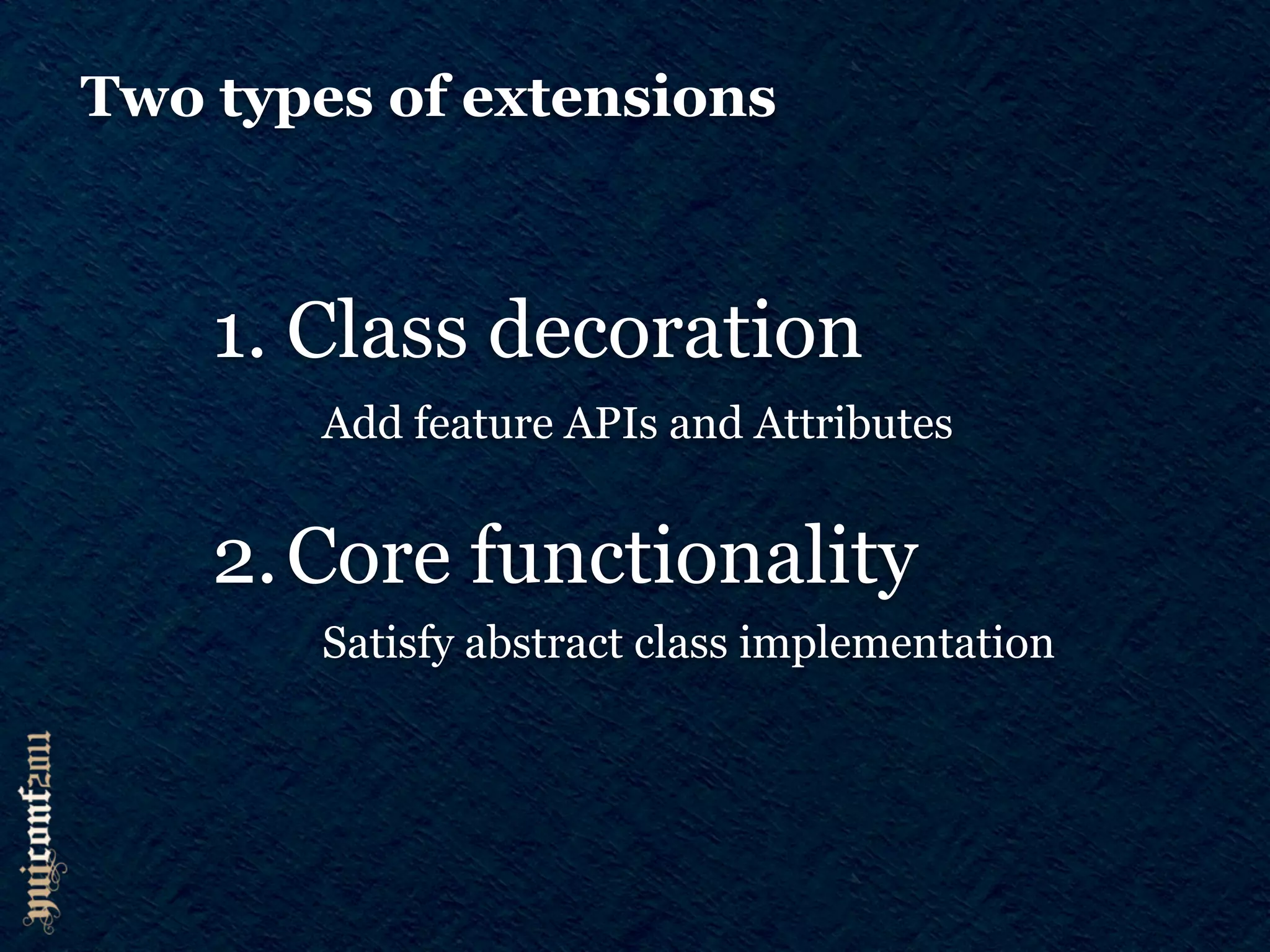 Two types of extensions

1. Class decoration

Add feature APIs and Attributes

2. Core functionality

Satisfy abstract class implementation

yuiconf2011